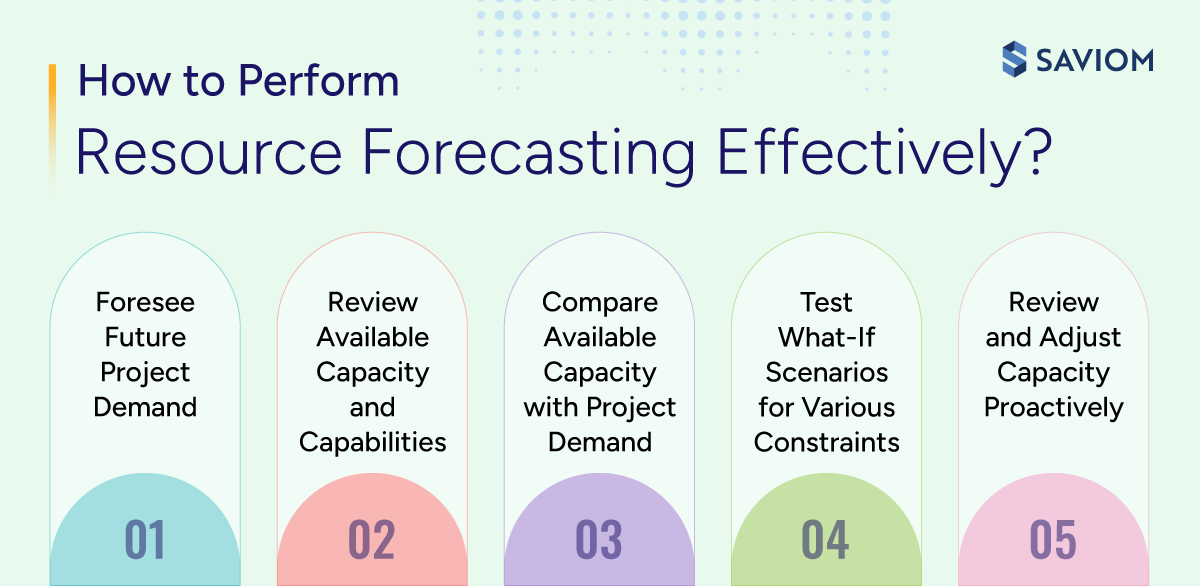 SAVIOM

How to Perform
Resource Forecasting Effectively?

Foresee Future Project Demand

01

Review Available Capacity and Capabilities

02

Compare Available Capacity with Project Demand

03

Test What-If Scenarios for Various Constraints

04

Review and Adjust Capacity Proactively

05